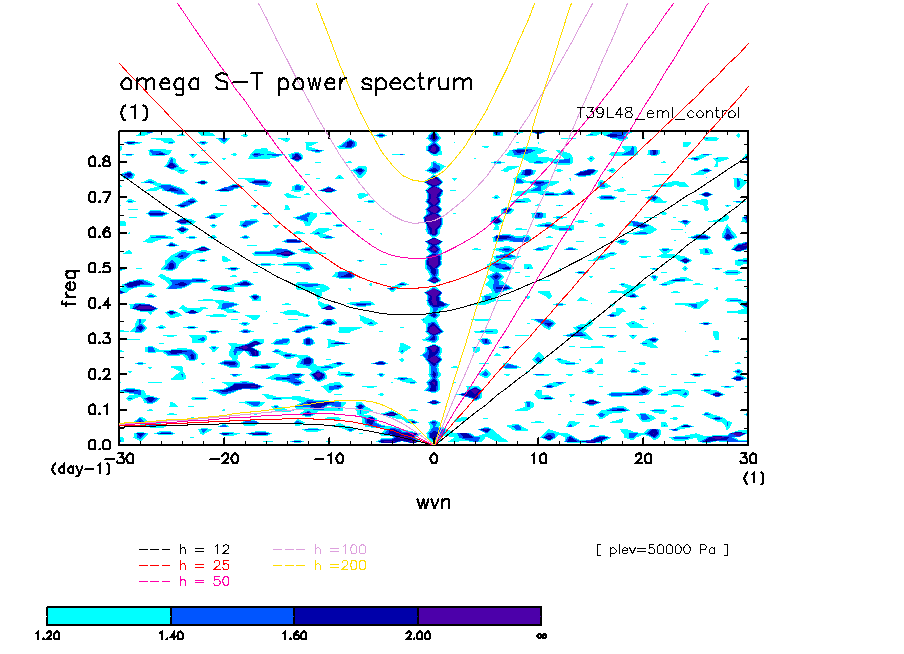 omega S-T power spectrum
(1)
T39L48_eml_control

freq
0.8
0.7
0.6
0.5
0.4
0.3
0.2
0.1
0.0
(day-1)
-30 -20 -10 0 10 20 30
(1)
wvn

--- h = 12
--- h = 25
--- h = 50
--- h =100
--- h =200

[ plev=50000 Pa ]

1.20 1.40 1.60 2.00 ∞